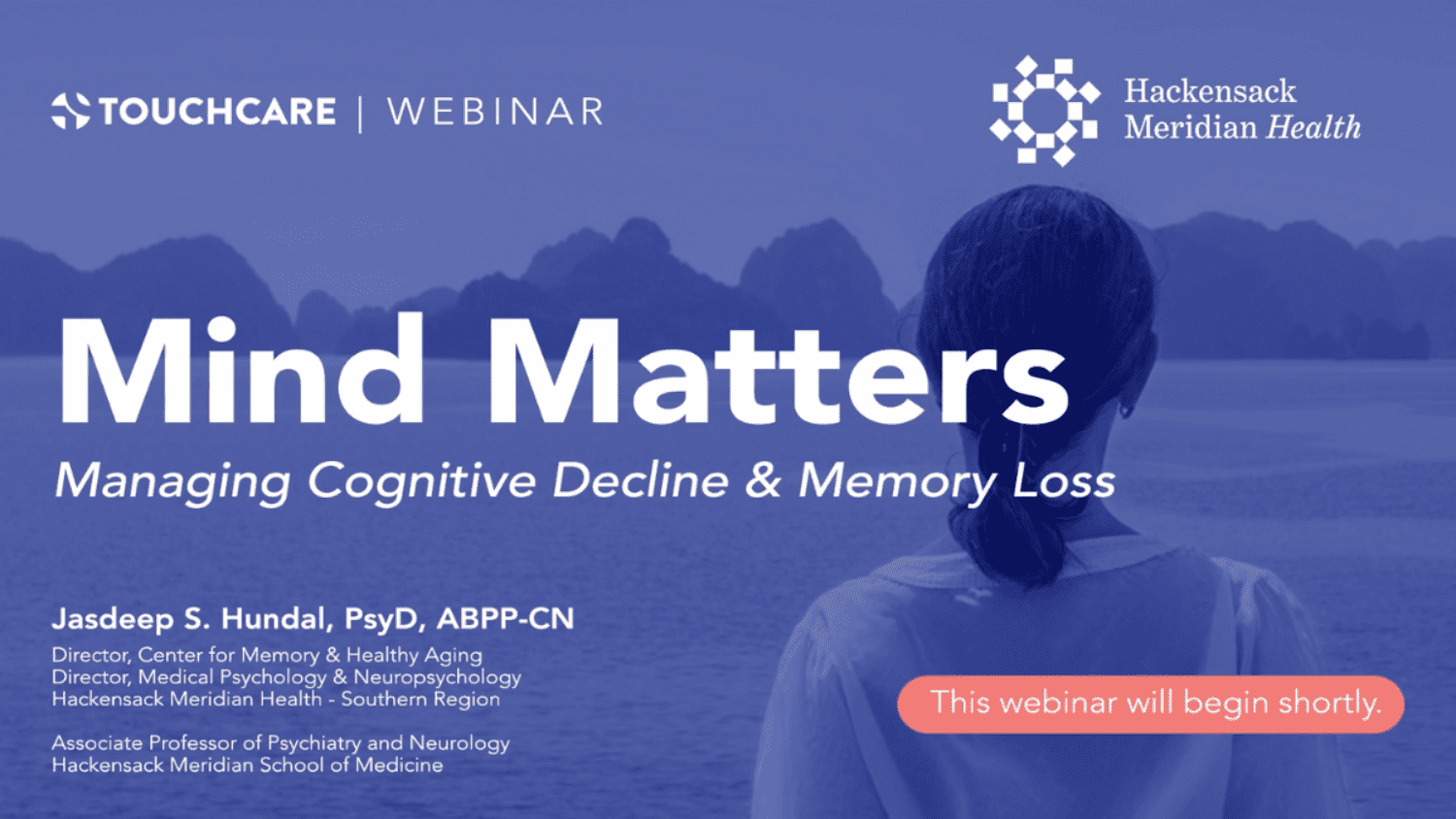 TOUCHCARE | WEBINAR

Hackensack Meridian Health

Mind Matters

Managing Cognitive Decline & Memory Loss

Jasdeep S. Hundal, PsyD, ABPP-CN

Director, Center for Memory & Healthy Aging
Director, Medical Psychology & Neuropsychology
Hackensack Meridian Health - Southern Region

Associate Professor of Psychiatry and Neurology
Hackensack Meridian School of Medicine

This webinar will begin shortly.